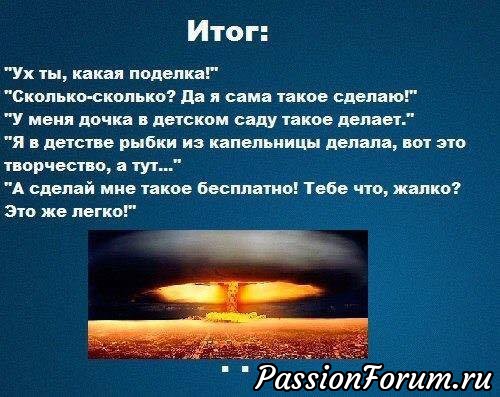 Итог:

"Ух ты, какая поделка!"
"Сколько-сколько? Да я сама такое сделаю!"
"У меня дочка в детском саду такое делает."
"Я в детстве рыбки из капельницы делала, вот это творчество, а тут..."
"А сделай мне такое бесплатно! Тебе что, жалко? Это же легко!"

PassionForum.ru